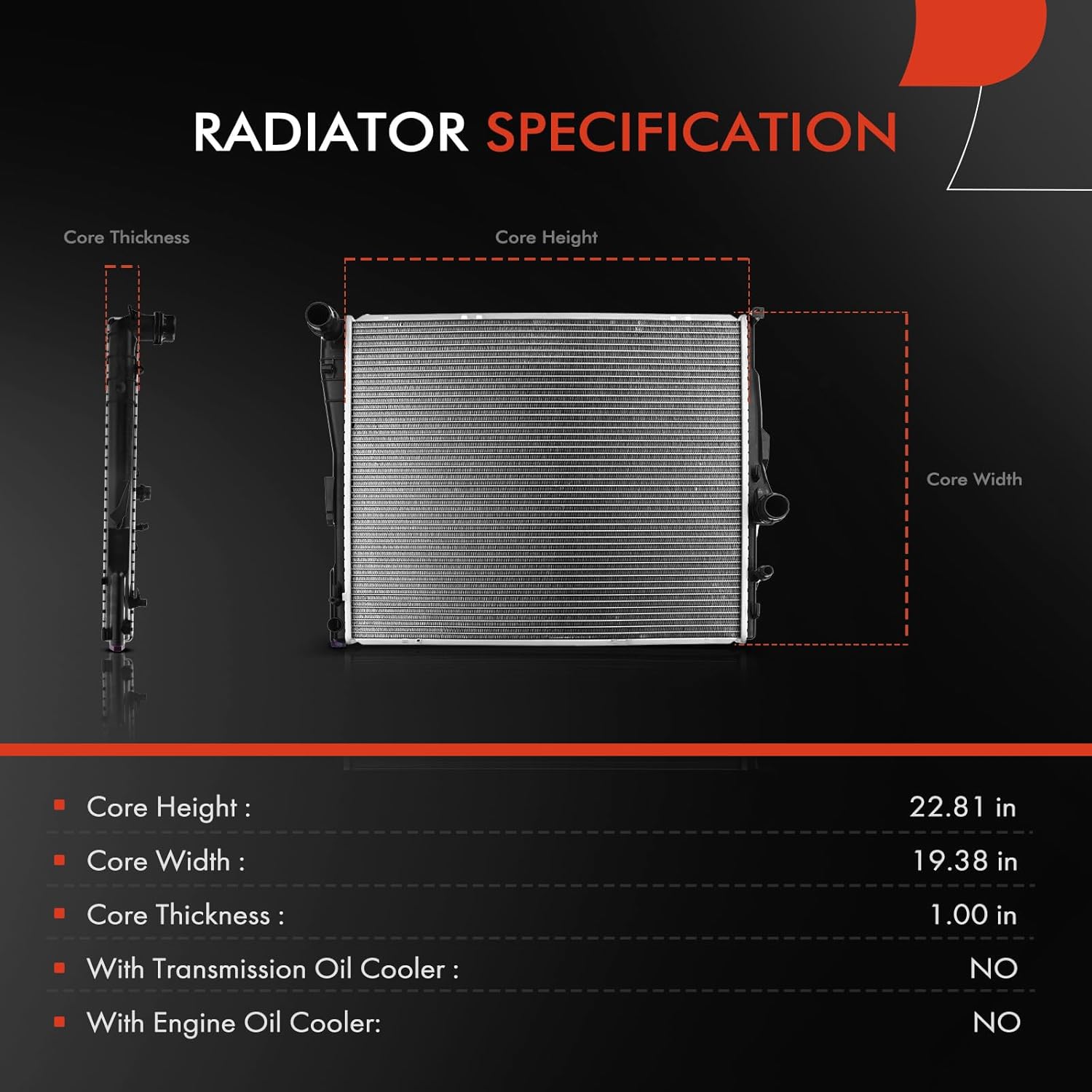 RADIATOR SPECIFICATION

Core Thickness

Core Height

Core Width

| | |
|---|---|
| Core Height : | 22.81 in |
| Core Width : | 19.38 in |
| Core Thickness : | 1.00 in |
| With Transmission Oil Cooler : | NO |
| With Engine Oil Cooler: | NO |